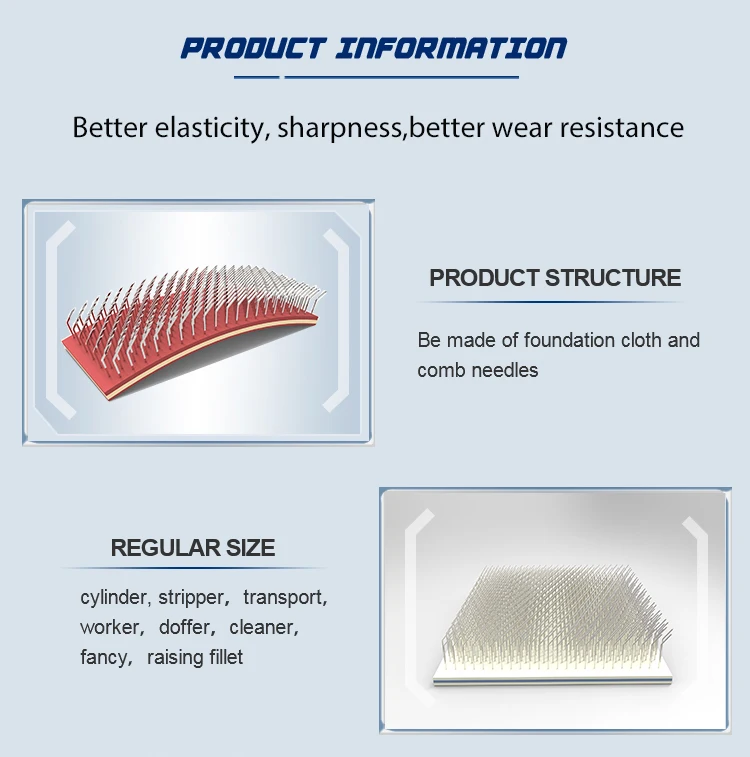 PRODUCT INFORMATION

Better elasticity, sharpness,better wear resistance

PRODUCT STRUCTURE

Be made of foundation cloth and comb needles

REGULAR SIZE

cylinder, stripper, transport, worker, doffer, cleaner, fancy, raising fillet